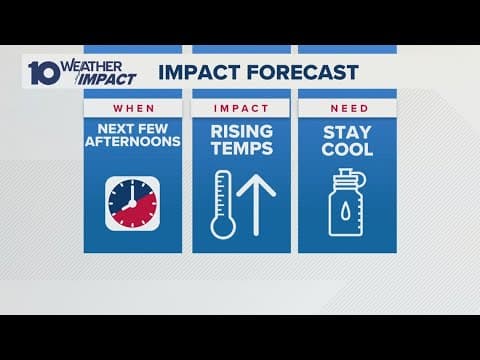 10 WEATHER IMPACT

IMPACT FORECAST

WHEN

NEXT FEW AFTERNOONS

IMPACT

RISING TEMPS

NEED

STAY COOL